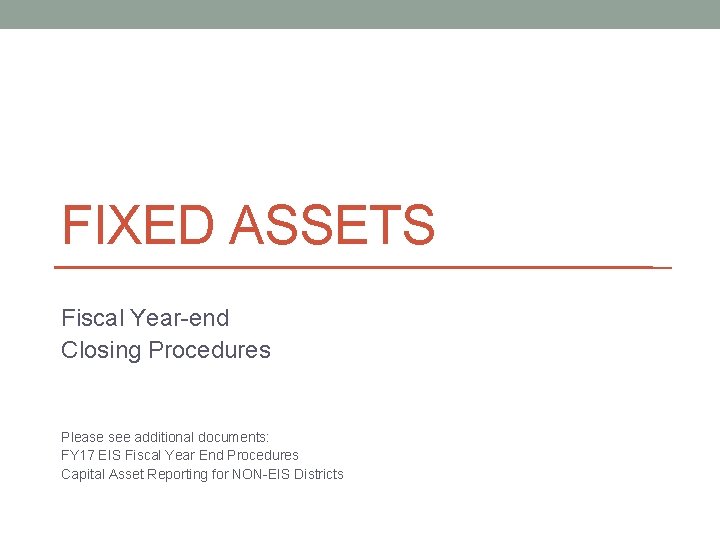 FIXED ASSETS

Fiscal Year-end
Closing Procedures

Please see additional documents:
FY17 EIS Fiscal Year End Procedures
Capital Asset Reporting for NON-EIS Districts